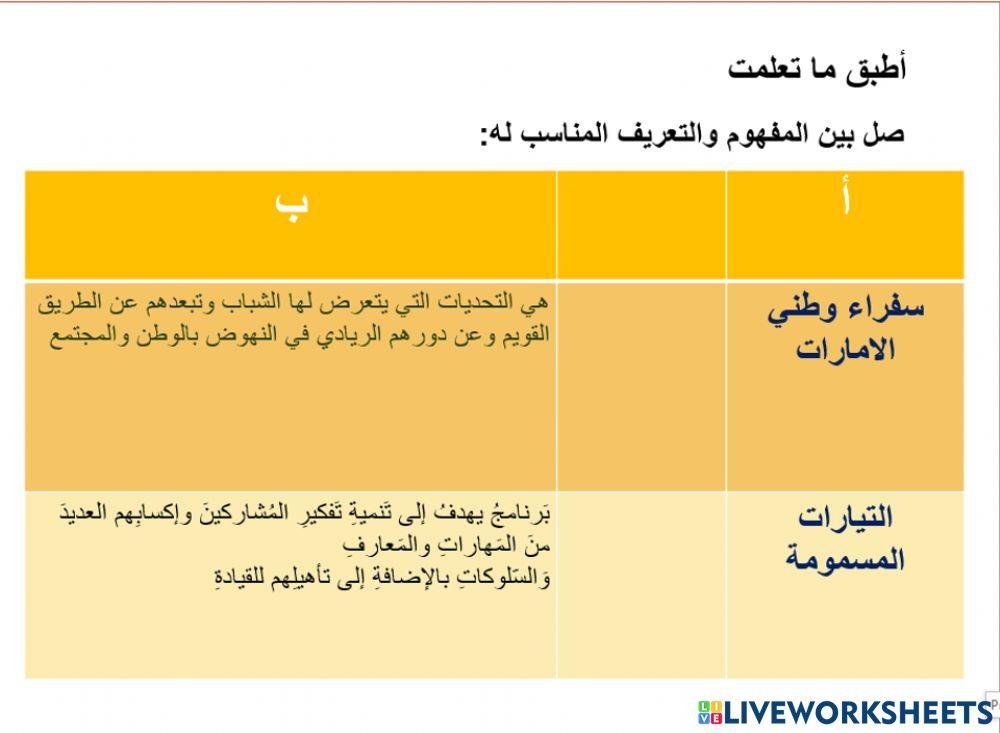 أطبق ما تعلمت

صل بين المفهوم والتعريف المناسب له:

| أ | | ب |
|---|---|---|
| سفراء وطني الامارات | | هي التحديات التي يتعرض لها الشباب وتبعدهم عن الطريق القويم وعن دورهم الريادي في النهوض بالوطن والمجتمع |
| التيارات المسمومة | | بَرنامجُ يهدفُ إلى تَنميةِ تَفكيرِ المُشاركينَ وإكسابِهم العديدَ منَ المَهاراتِ والمَعارفِ وَالسّلوكاتِ بالإضافةِ إلى تأهيلِهم للقيادةِ |

LIVEWORKSHEETS